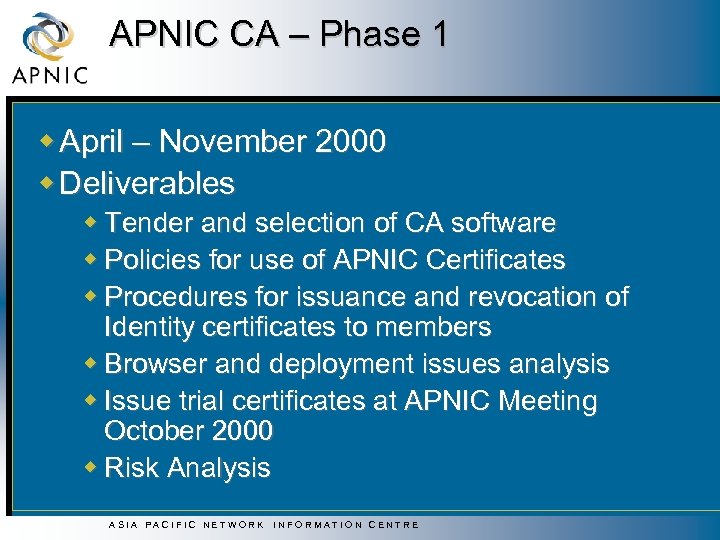 APNIC

APNIC CA – Phase 1

April – November 2000
Deliverables
Tender and selection of CA software
Policies for use of APNIC Certificates
Procedures for issuance and revocation of Identity certificates to members
Browser and deployment issues analysis
Issue trial certificates at APNIC Meeting October 2000
Risk Analysis

ASIA PACIFIC NETWORK INFORMATION CENTRE